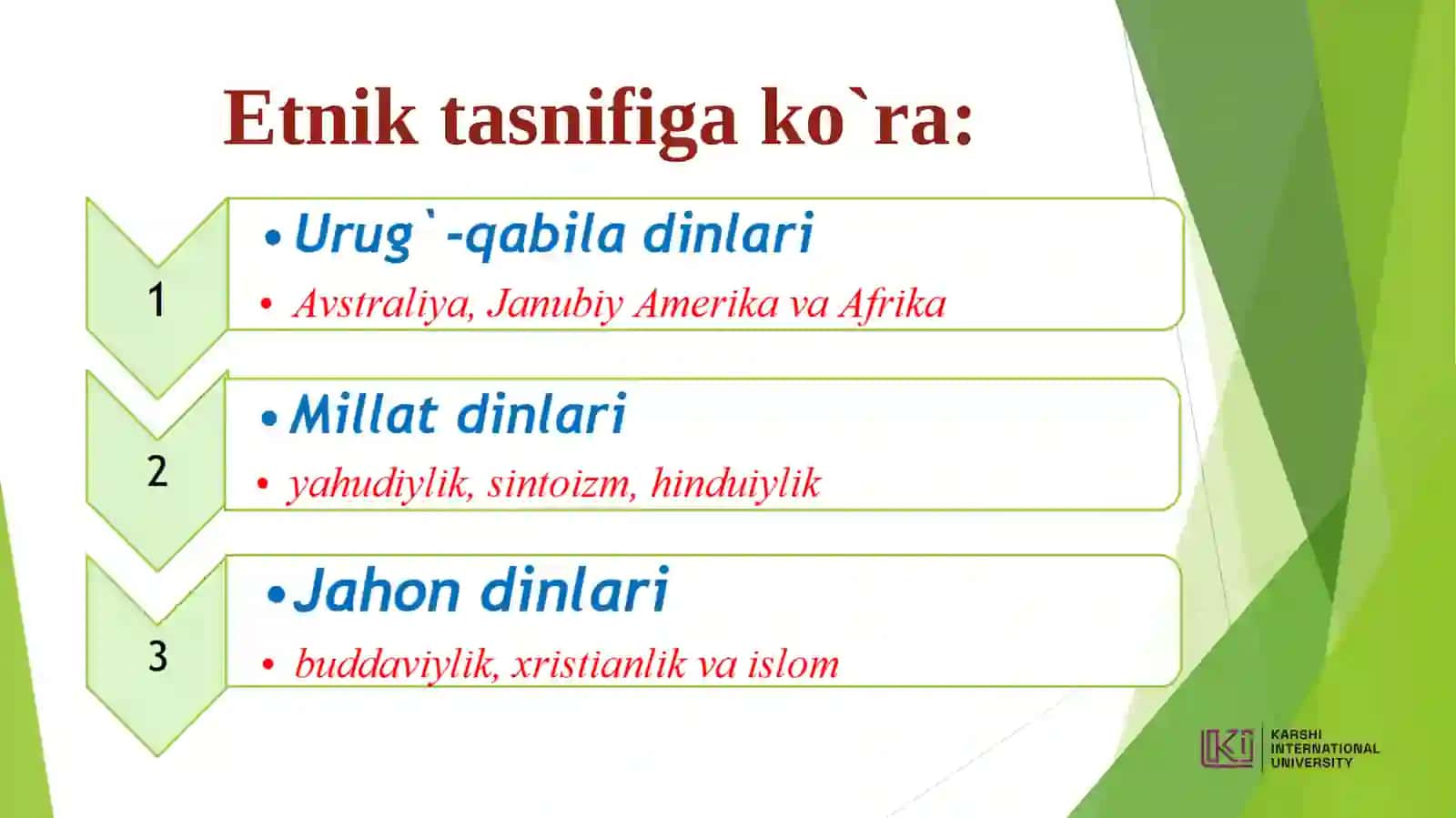 Etnik tasnifiga ko`ra:

1

• Urug`-qabila dinlari

• Avstraliya, Janubiy Amerika va Afrika

2

• Millat dinlari

• yahudiylik, sintoizm, hinduiylik

3

• Jahon dinlari

• buddaviylik, xristianlik va islom

KARSHI INTERNATIONAL UNIVERSITY